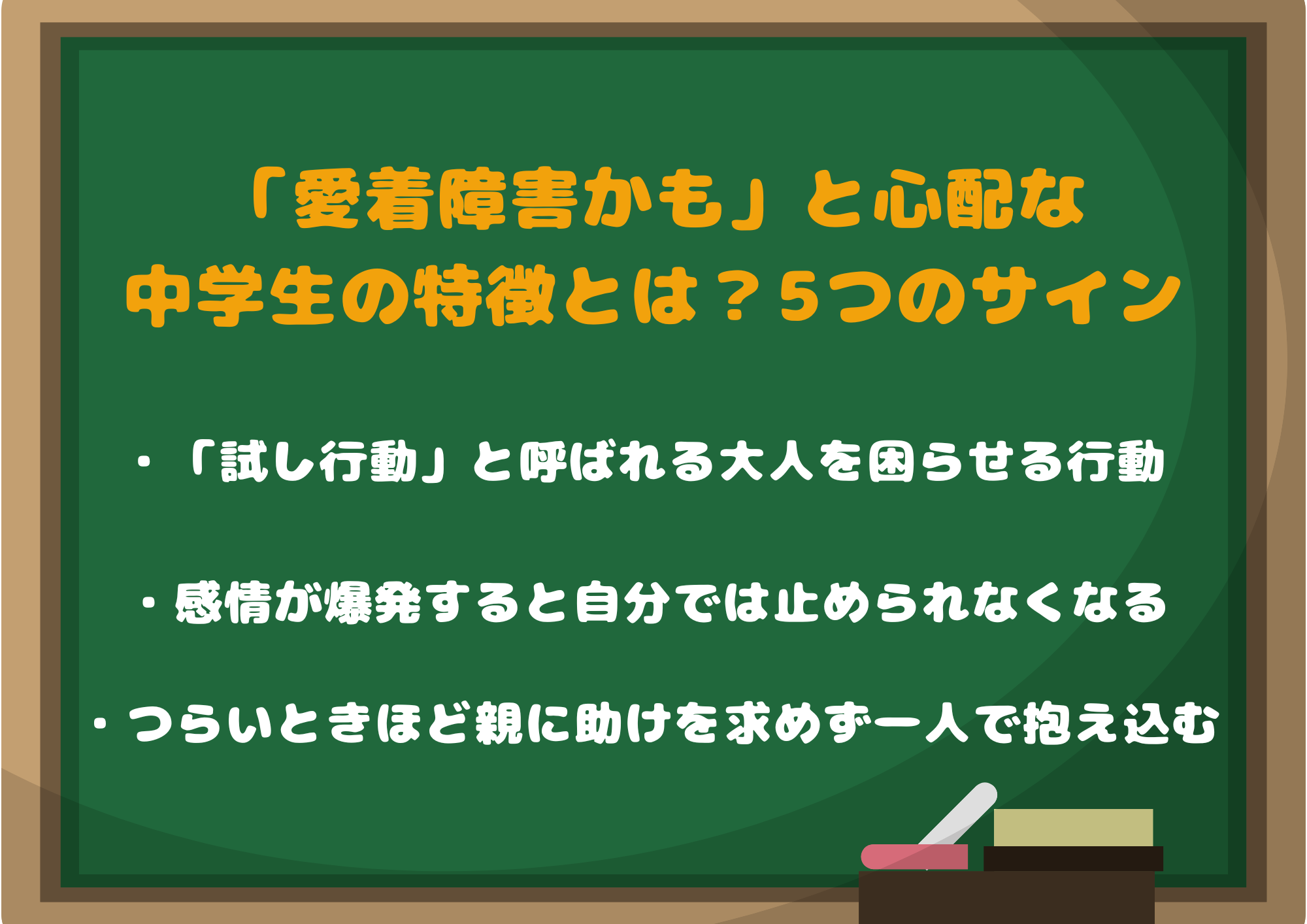 「愛着障害かも」と心配な
中学生の特徴とは？5つのサイン

・「試し行動」と呼ばれる大人を困らせる行動

・感情が爆発すると自分では止められなくなる

・つらいときほど親に助けを求めず一人で抱え込む